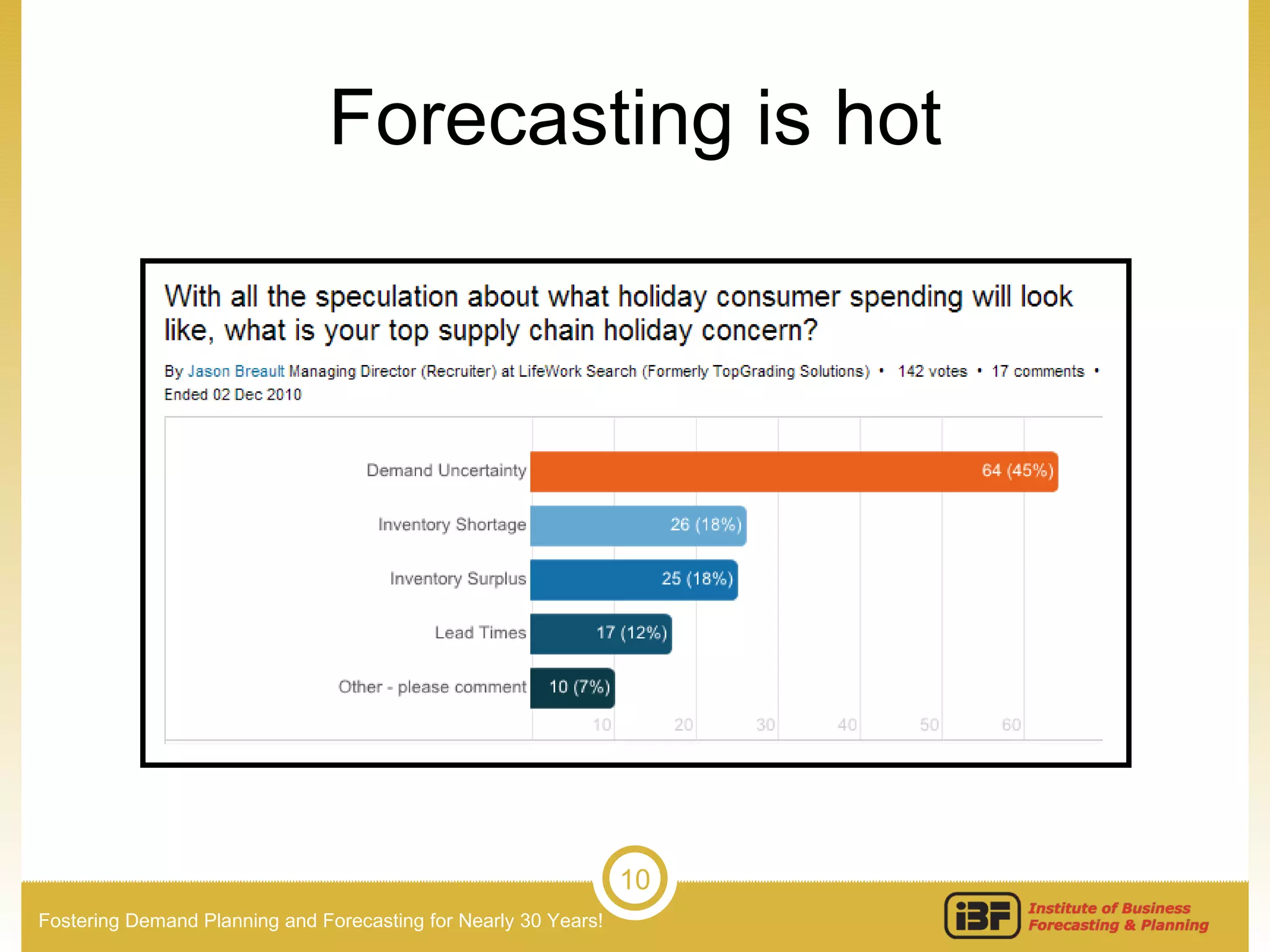 Forecasting is hot

With all the speculation about what holiday consumer spending will look like, what is your top supply chain holiday concern?

By Jason Breault Managing Director (Recruiter) at LifeWork Search (Formerly TopGrading Solutions) • 142 votes • 17 comments • Ended 02 Dec 2010

Demand Uncertainty 64 (45%)
Inventory Shortage 26 (18%)
Inventory Surplus 25 (18%)
Lead Times 17 (12%)
Other - please comment 10 (7%)

10 20 30 40 50 60

10

Fostering Demand Planning and Forecasting for Nearly 30 Years!

iBF Institute of Business Forecasting & Planning